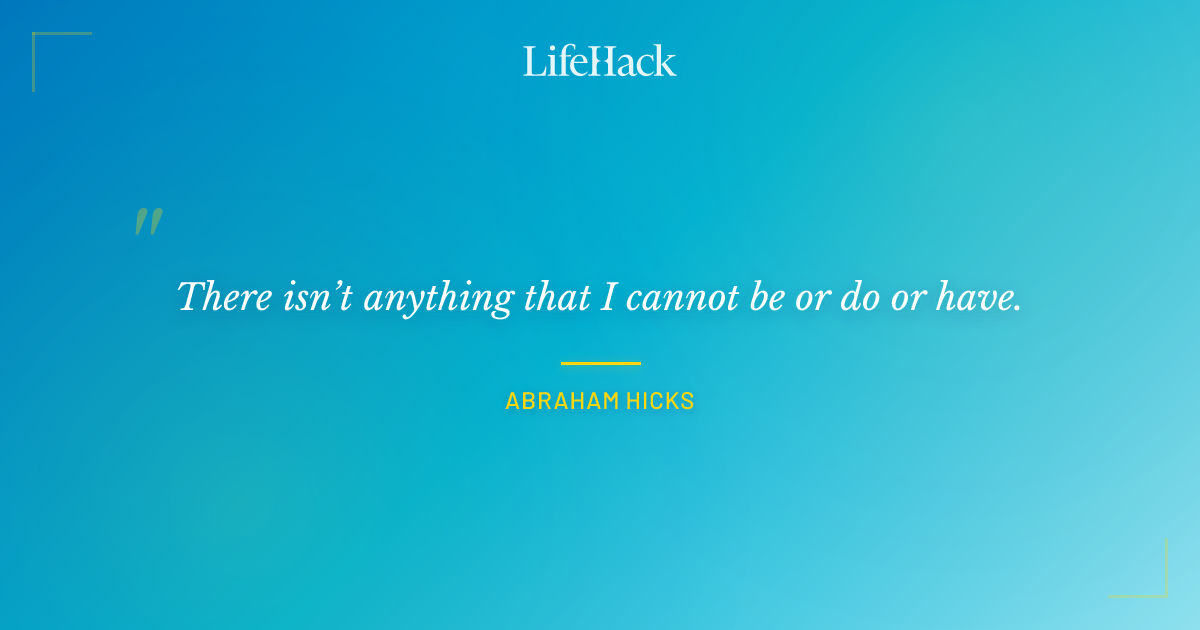 LifeHack

"

There isn't anything that I cannot be or do or have.

ABRAHAM HICKS